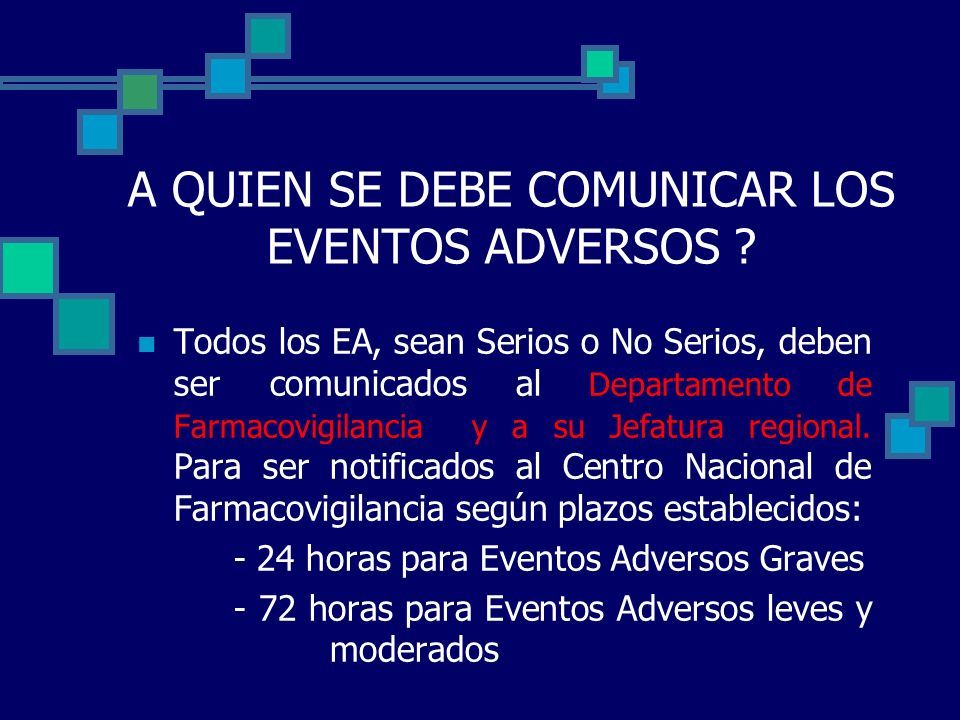 A QUIEN SE DEBE COMUNICAR LOS EVENTOS ADVERSOS ?

Todos los EA, sean Serios o No Serios, deben ser comunicados al Departamento de Farmacovigilancia y a su Jefatura regional. Para ser notificados al Centro Nacional de Farmacovigilancia según plazos establecidos:

- 24 horas para Eventos Adversos Graves

- 72 horas para Eventos Adversos leves y moderados